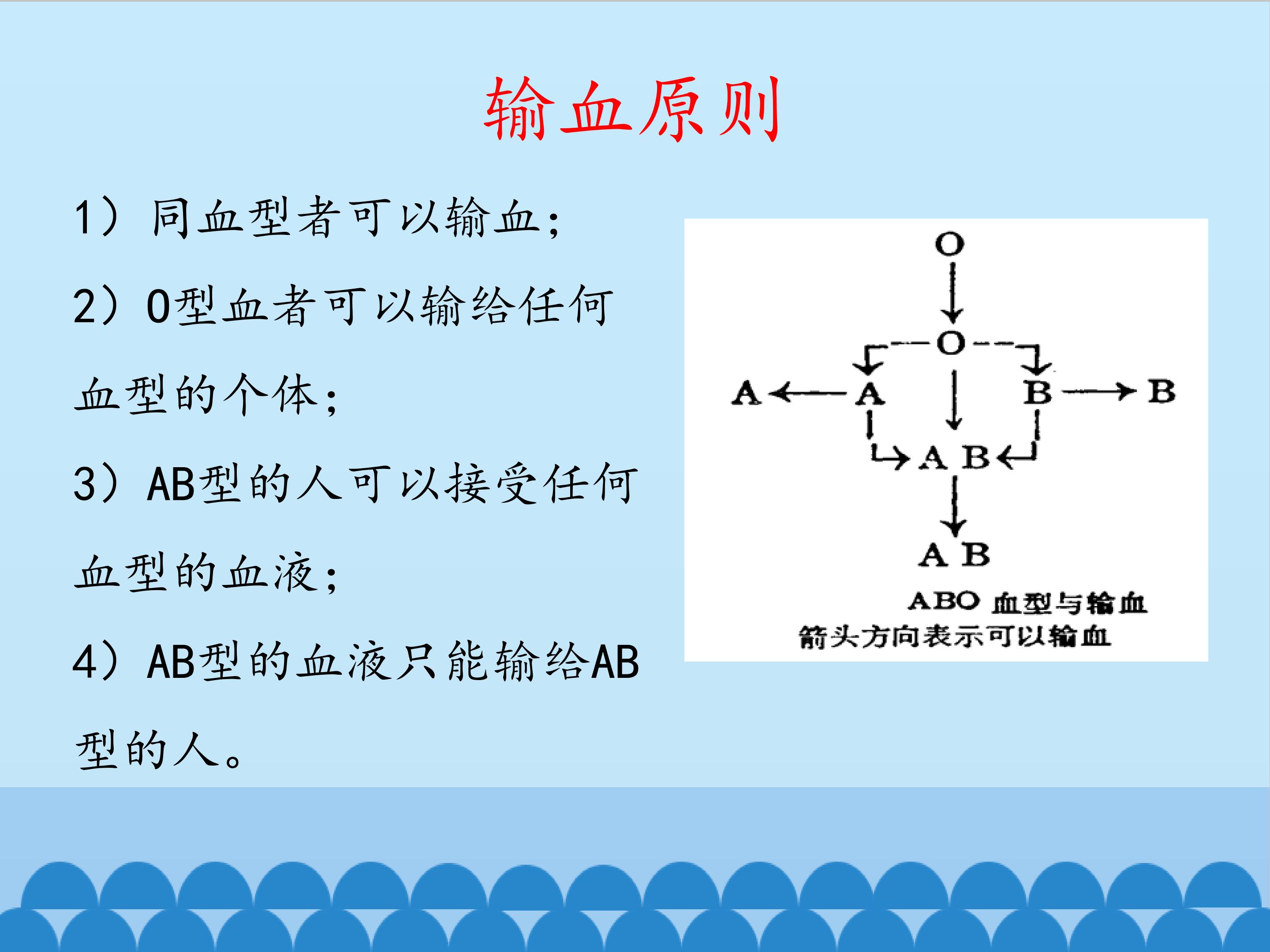 输血原则

1）同血型者可以输血；

2）O型血者可以输给任何血型的个体；

3）AB型的人可以接受任何血型的血液；

4）AB型的血液只能输给AB型的人。

O
O
A A B B
A B
A B
ABO 血型与输血
箭头方向表示可以输血